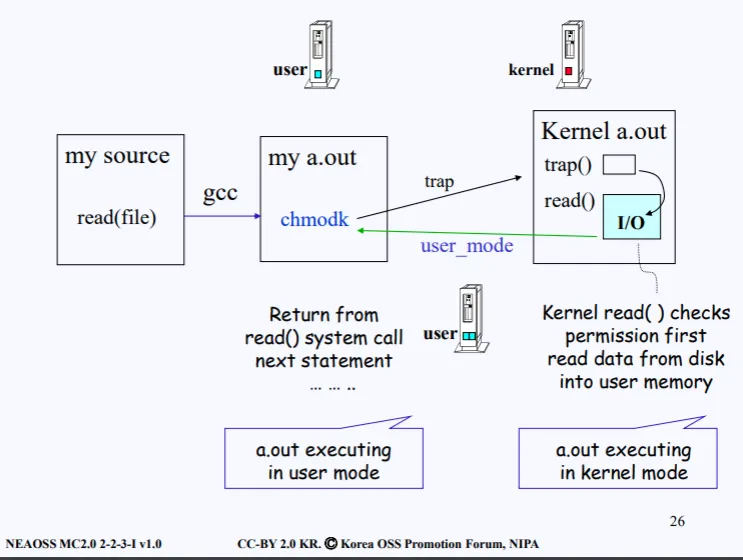 user

kernel

my source

read(file)

gcc

my a.out

chmodk

trap

user_mode

Kernel a.out

trap()

read()

I/O

Return from read() system call next statement … … ..

user

Kernel read( ) checks permission first read data from disk into user memory

a.out executing in user mode

a.out executing in kernel mode

26

NEAOSS MC2.0 2-2-3-I v1.0

CC-BY 2.0 KR. © Korea OSS Promotion Forum, NIPA